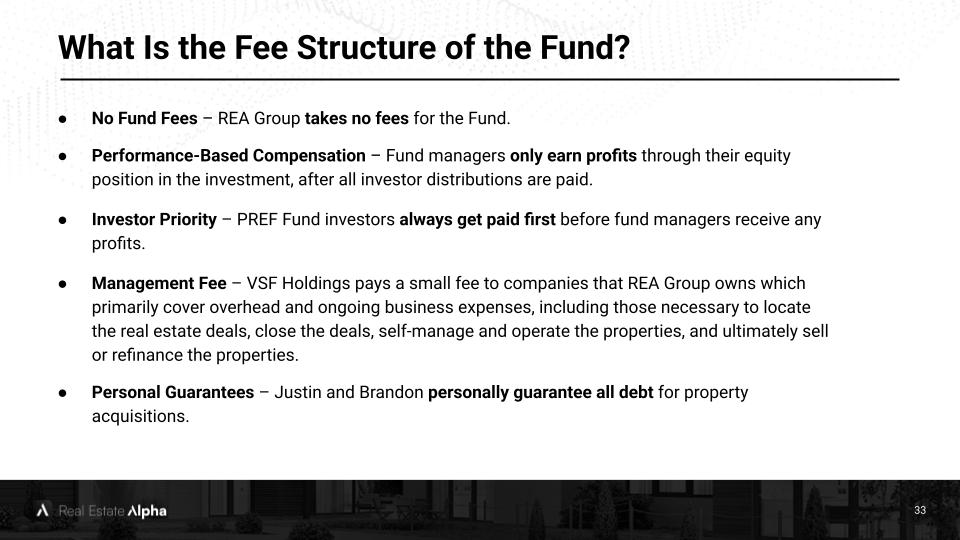 What Is the Fee Structure of the Fund?

● No Fund Fees – REA Group takes no fees for the Fund.

● Performance-Based Compensation – Fund managers only earn profits through their equity position in the investment, after all investor distributions are paid.

● Investor Priority – PREF Fund investors always get paid first before fund managers receive any profits.

● Management Fee – VSF Holdings pays a small fee to companies that REA Group owns which primarily cover overhead and ongoing business expenses, including those necessary to locate the real estate deals, close the deals, self-manage and operate the properties, and ultimately sell or refinance the properties.

● Personal Guarantees – Justin and Brandon personally guarantee all debt for property acquisitions.

Real Estate Alpha

33